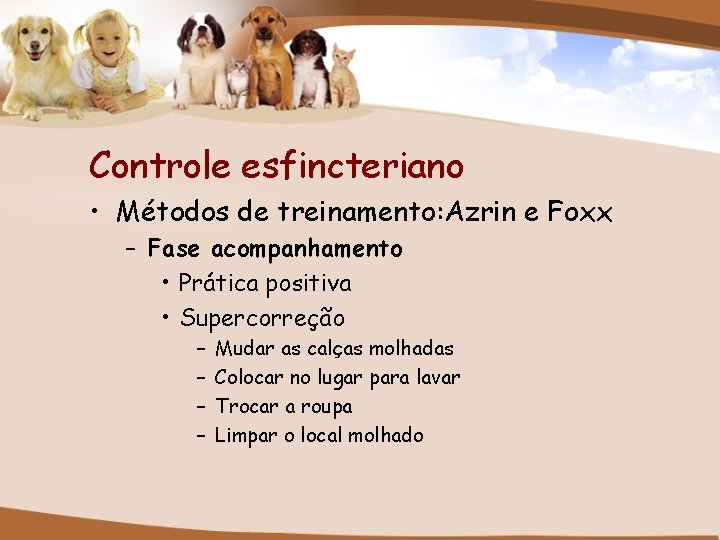 Controle esfincteriano

• Métodos de treinamento:Azrin e Foxx

– Fase acompanhamento

• Prática positiva

• Supercorreção

– Mudar as calças molhadas

– Colocar no lugar para lavar

– Trocar a roupa

– Limpar o local molhado